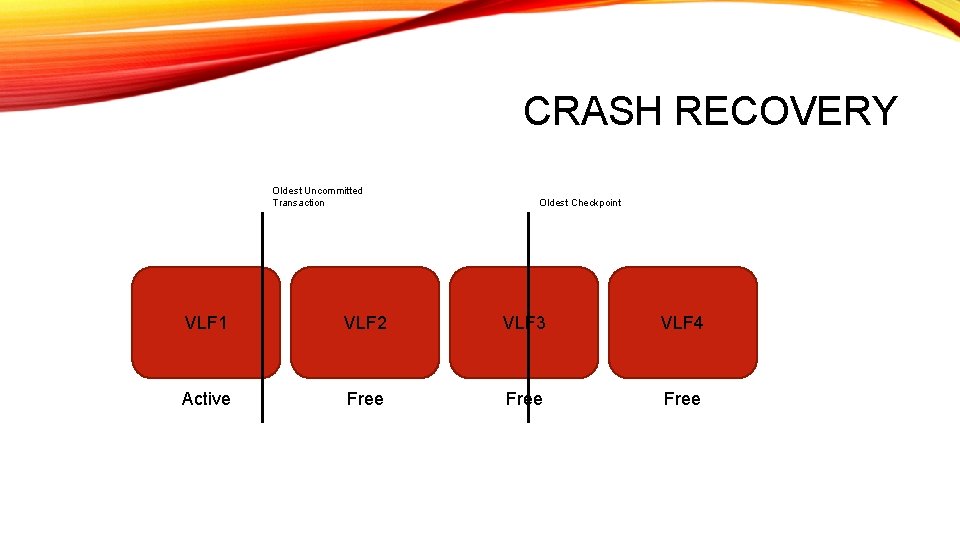 CRASH RECOVERY

Oldest Uncommitted Transaction

Oldest Checkpoint

VLF1

VLF2

VLF3

VLF4

Active

Free

Free

Free